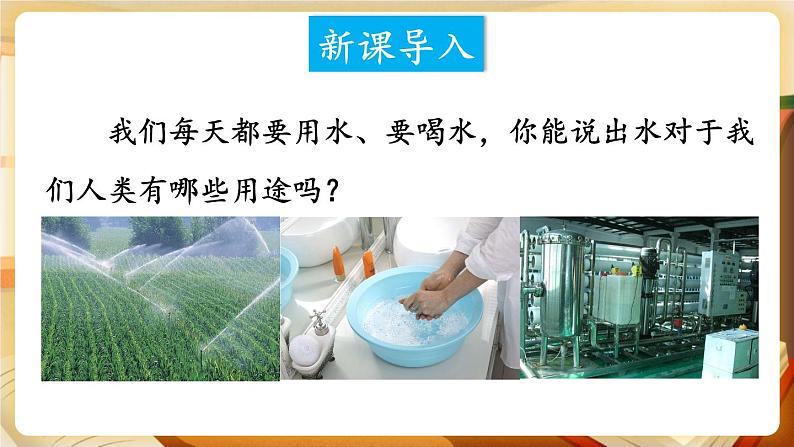 新课导入

我们每天都要用水、要喝水，你能说出水对于我们人类有哪些用途吗？